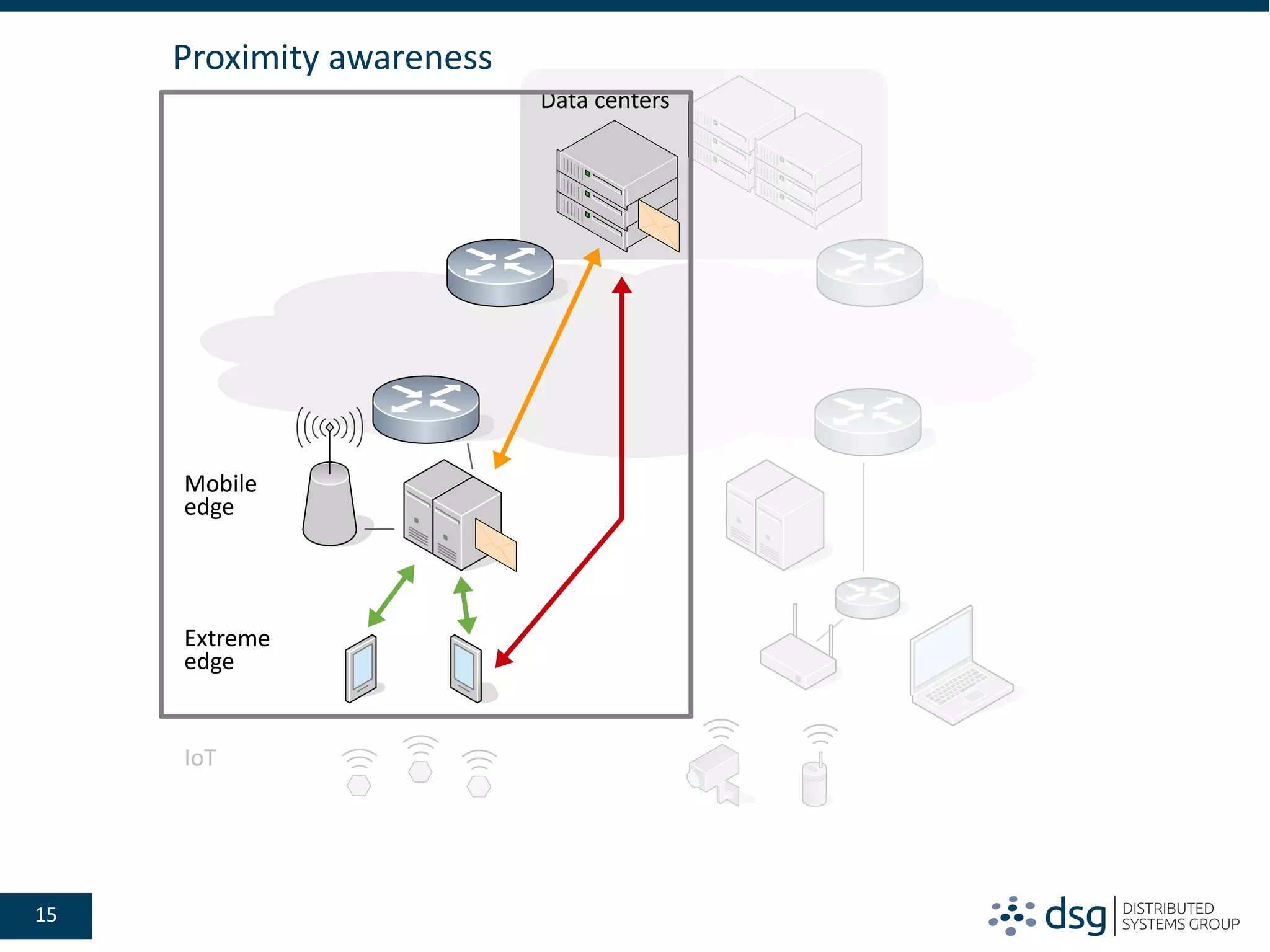 Proximity awareness

Data centers

Mobile edge

Extreme edge

IoT

15

dsg DISTRIBUTED SYSTEMS GROUP